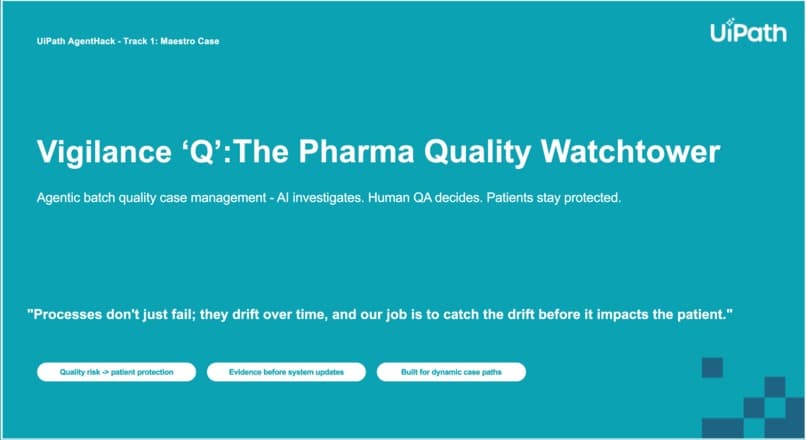 UiPath AgentHack - Track 1: Maestro Case

UiPath

Vigilance ‘Q’:The Pharma Quality Watchtower

Agentic batch quality case management - AI investigates. Human QA decides. Patients stay protected.

"Processes don't just fail; they drift over time, and our job is to catch the drift before it impacts the patient."

Quality risk -> patient protection

Evidence before system updates

Built for dynamic case paths